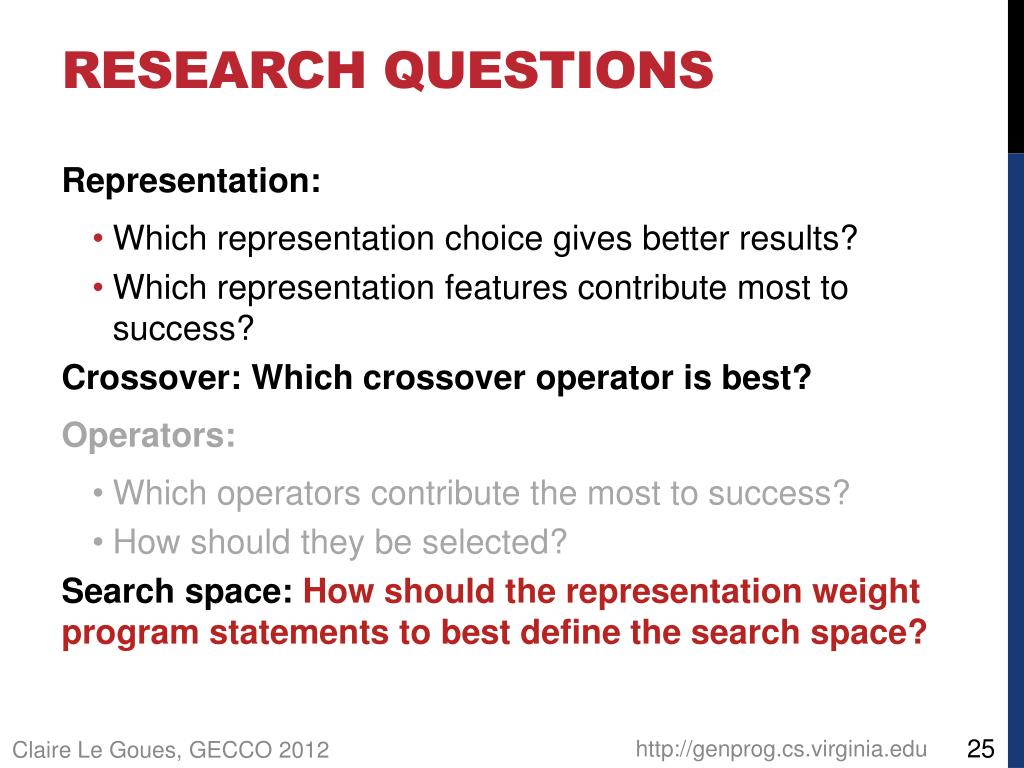 RESEARCH QUESTIONS

Representation:

• Which representation choice gives better results?
• Which representation features contribute most to success?

Crossover: Which crossover operator is best?

Operators:

• Which operators contribute the most to success?
• How should they be selected?

Search space: How should the representation weight program statements to best define the search space?

Claire Le Goues, GECCO 2012

http://genprog.cs.virginia.edu

25